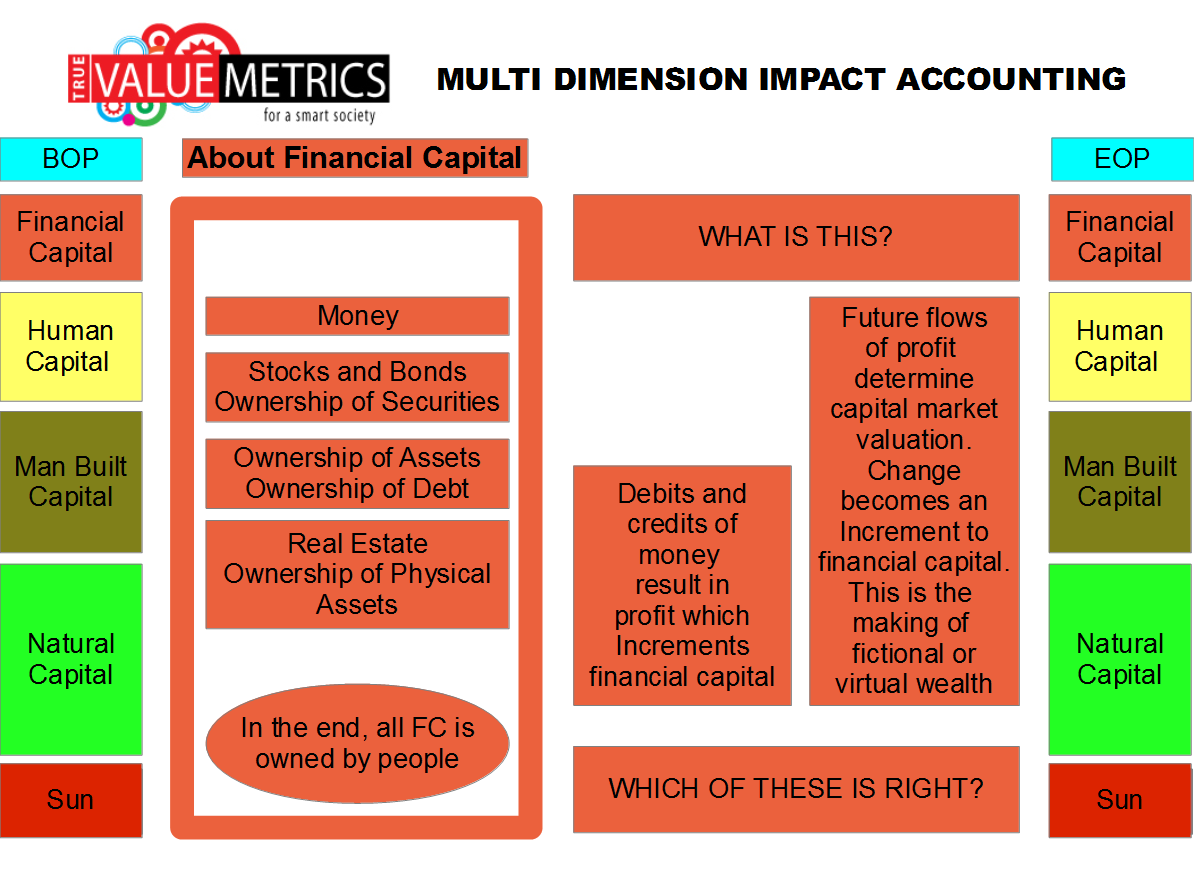 TRUE VALUE METRICS
for a smart society

MULTI DIMENSION IMPACT ACCOUNTING

BOP

Financial Capital

Human Capital

Man Built Capital

Natural Capital

Sun

About Financial Capital

Money

Stocks and Bonds Ownership of Securities

Ownership of Assets Ownership of Debt

Real Estate Ownership of Physical Assets

In the end, all FC is owned by people

WHAT IS THIS?

Debits and credits of money result in profit which Increments financial capital

Future flows of profit determine capital market valuation. Change becomes an Increment to financial capital. This is the making of fictional or virtual wealth

WHICH OF THESE IS RIGHT?

EOP

Financial Capital

Human Capital

Man Built Capital

Natural Capital

Sun